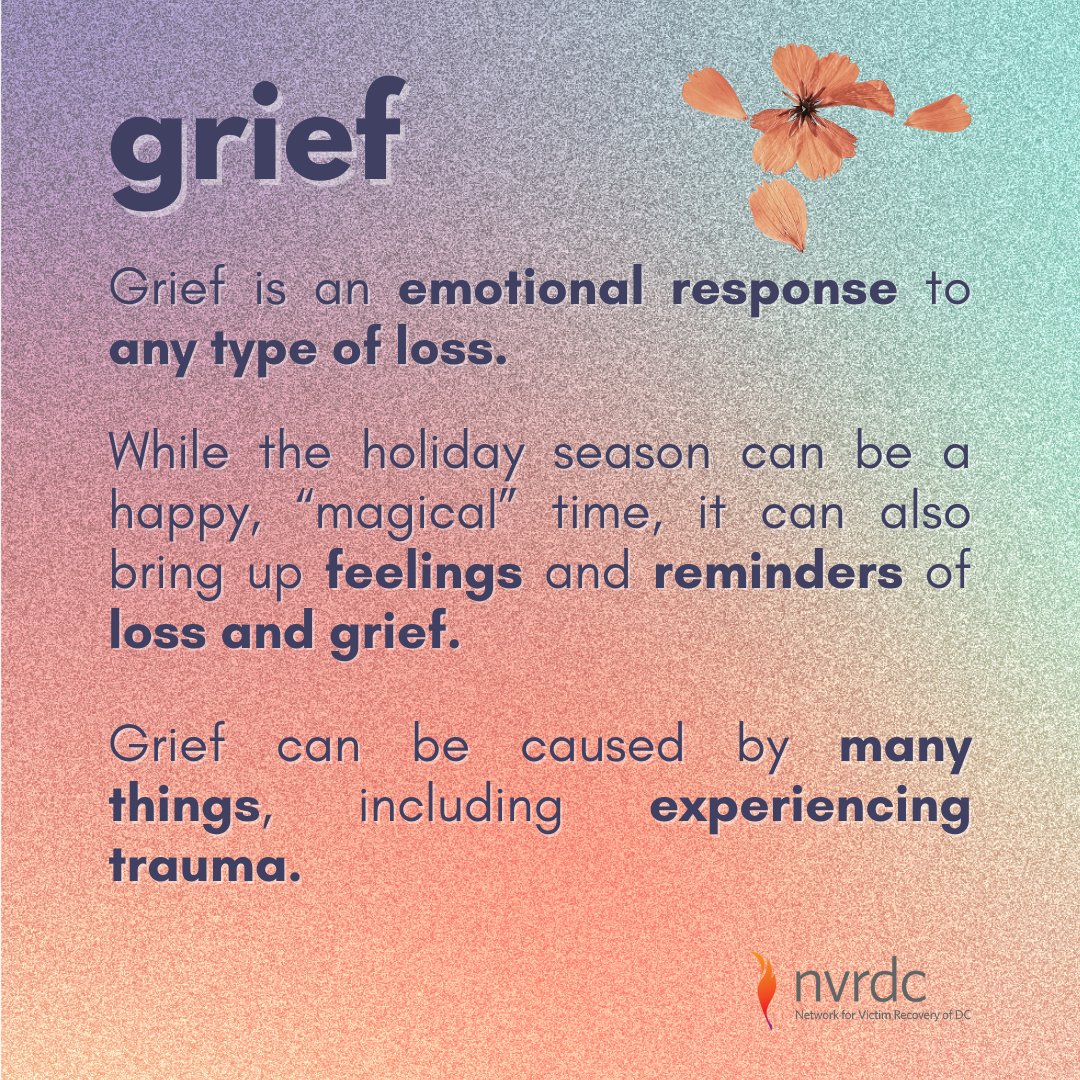 grief

Grief is an emotional response to any type of loss.

While the holiday season can be a happy, “magical” time, it can also bring up feelings and reminders of loss and grief.

Grief can be caused by many things, including experiencing trauma.

nvrdc
Network for Victim Recovery of DC